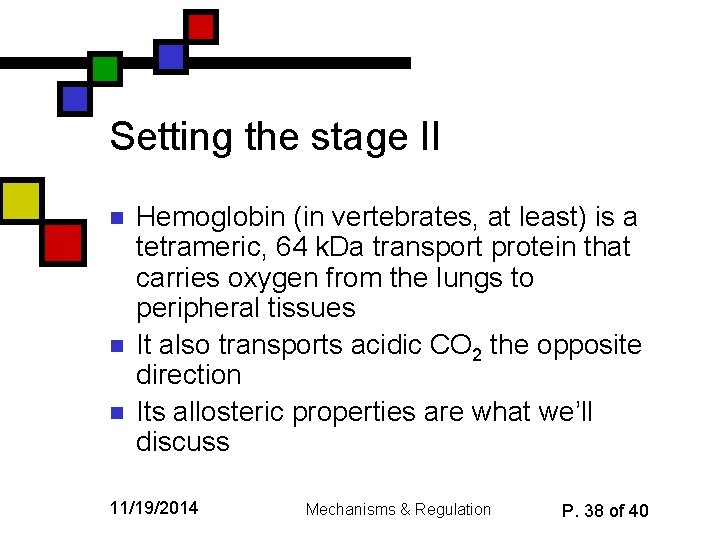 Setting the stage II

- Hemoglobin (in vertebrates, at least) is a tetrameric, 64 kDa transport protein that carries oxygen from the lungs to peripheral tissues
- It also transports acidic $CO_2$ the opposite direction
- Its allosteric properties are what we'll discuss

11/19/2014

Mechanisms & Regulation

P. 38 of 40